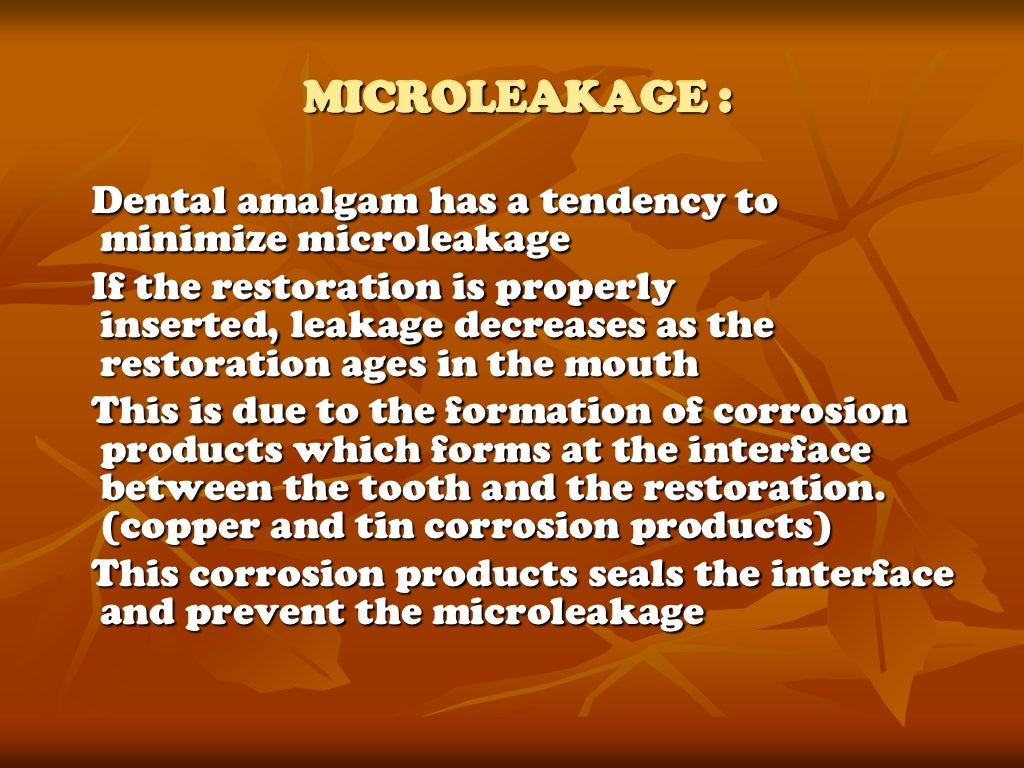 MICROLEAKAGE :

Dental amalgam has a tendency to minimize microleakage

If the restoration is properly inserted, leakage decreases as the restoration ages in the mouth

This is due to the formation of corrosion products which forms at the interface between the tooth and the restoration. (copper and tin corrosion products)

This corrosion products seals the interface and prevent the microleakage